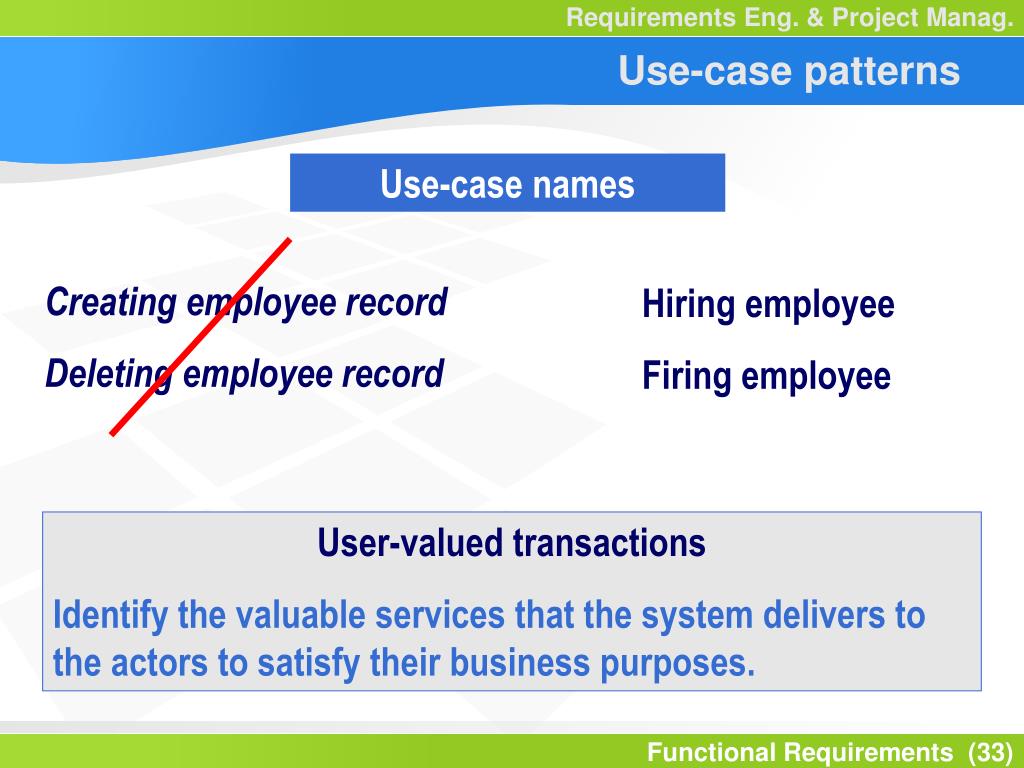 Requirements Eng. & Project Manag.

Use-case patterns

Use-case names

Creating employee record

Deleting employee record

Hiring employee

Firing employee

User-valued transactions

Identify the valuable services that the system delivers to the actors to satisfy their business purposes.

Functional Requirements (33)